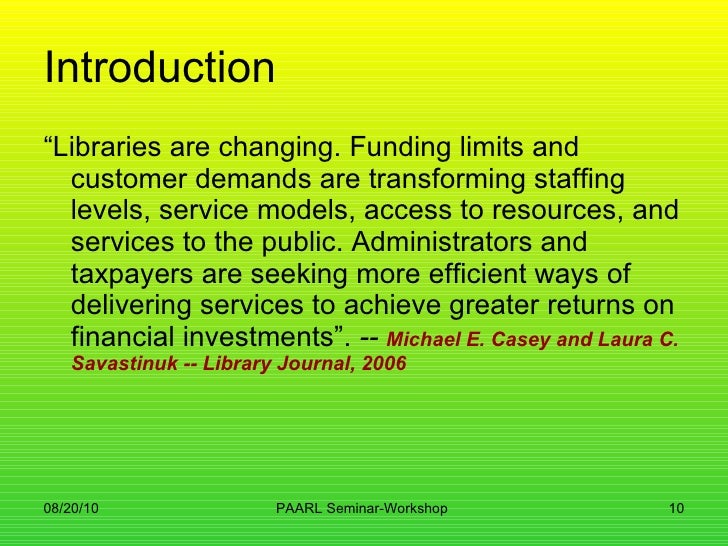 Introduction

“Libraries are changing. Funding limits and customer demands are transforming staffing levels, service models, access to resources, and services to the public. Administrators and taxpayers are seeking more efficient ways of delivering services to achieve greater returns on financial investments”. -- Michael E. Casey and Laura C. Savastinuk -- Library Journal, 2006

08/20/10 PAARL Seminar-Workshop 10